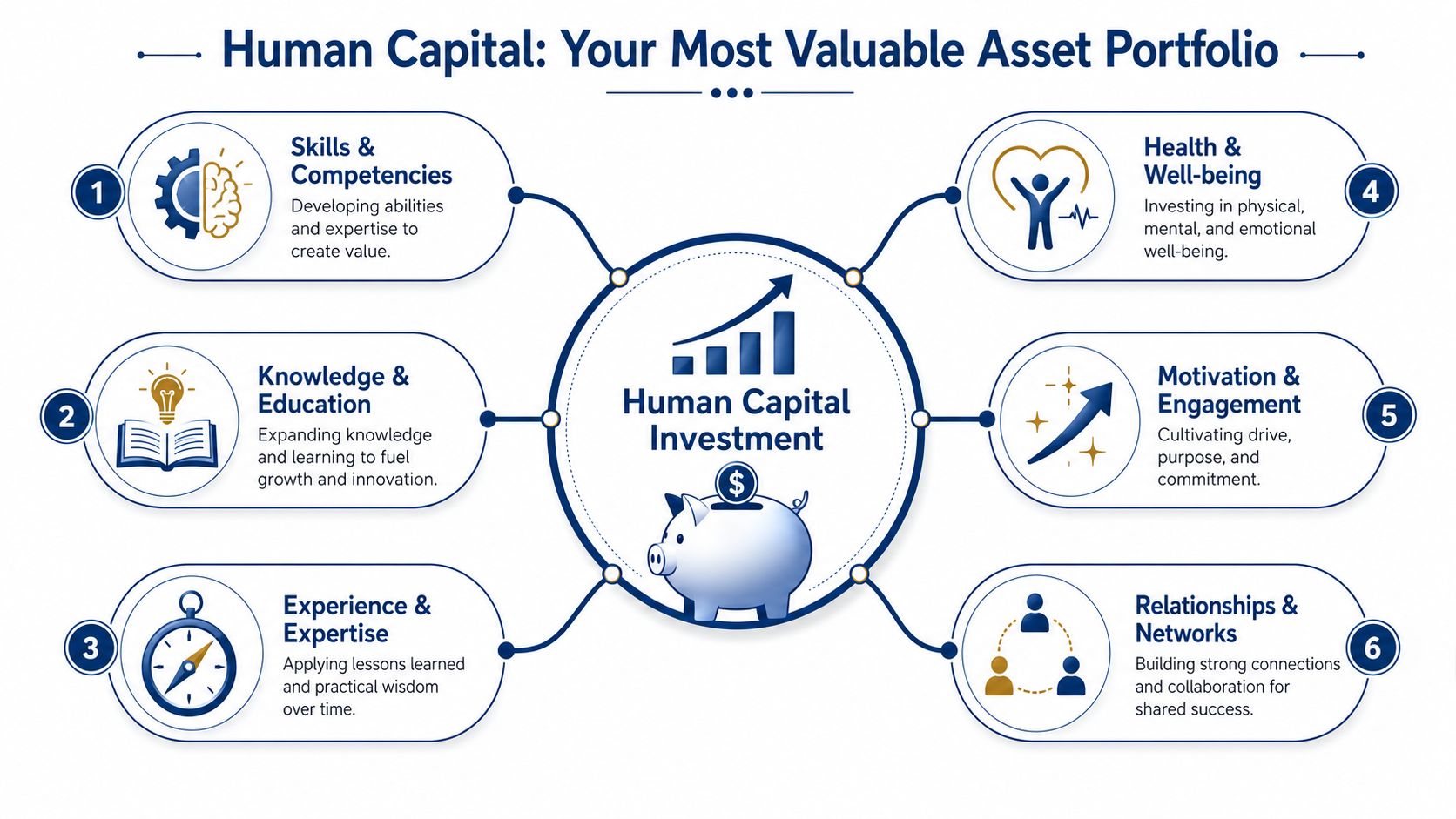 Human Capital: Your Most Valuable Asset Portfolio

1
Skills & Competencies
Developing abilities and expertise to create value.

2
Knowledge & Education
Expanding knowledge and learning to fuel growth and innovation.

3
Experience & Expertise
Applying lessons learned and practical wisdom over time.

Human Capital Investment

$

Health & Well-being
Investing in physical, mental, and emotional well-being.
4

Motivation & Engagement
Cultivating drive, purpose, and commitment.
5

Relationships & Networks
Building strong connections and collaboration for shared success.
6